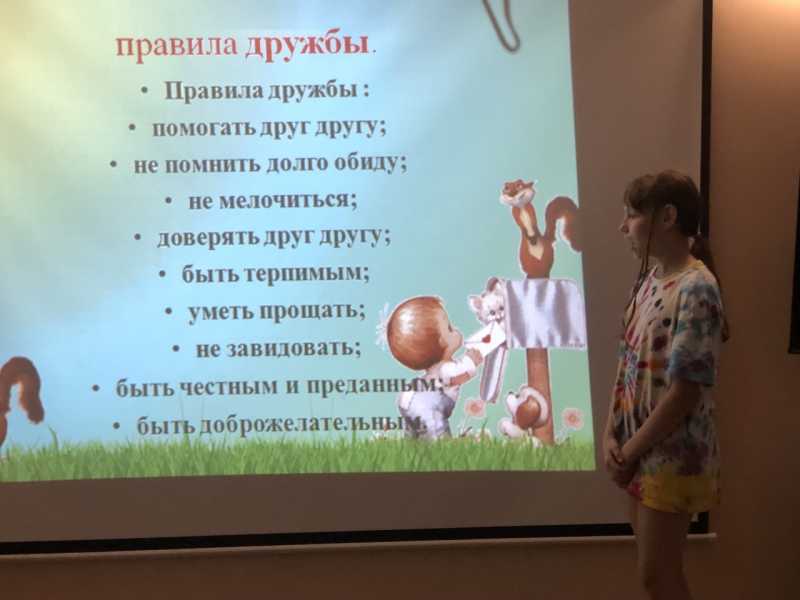 правила дружбы.

• Правила дружбы :
• помогать друг другу;
• не помнить долго обиду;
• не мелочиться;
• доверять друг другу;
• быть терпимым;
• уметь прощать;
• не завидовать;
• быть честным и преданным;
• быть доброжелательным.